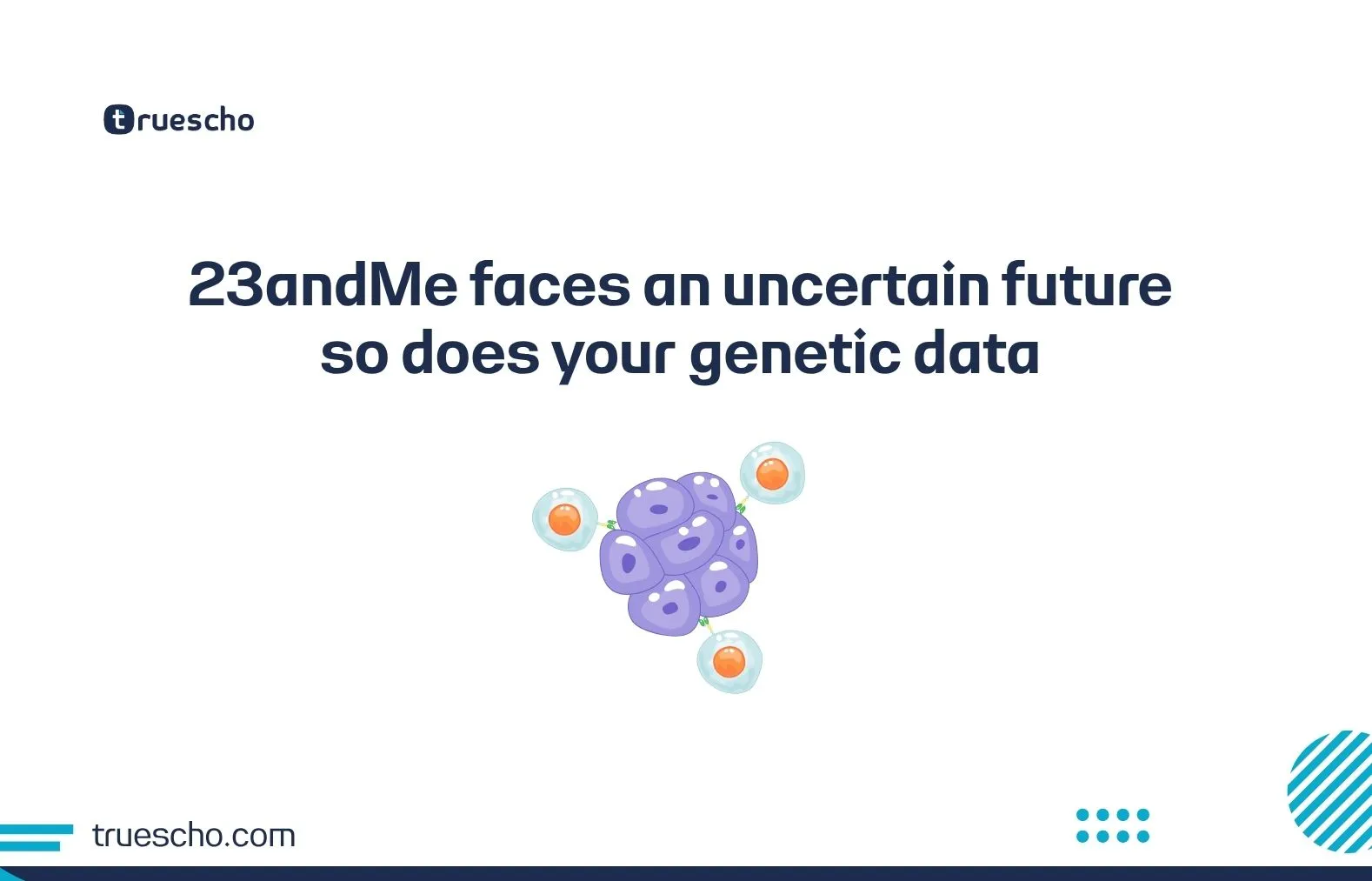 truescho

23andMe faces an uncertain future so does your genetic data

truescho.com